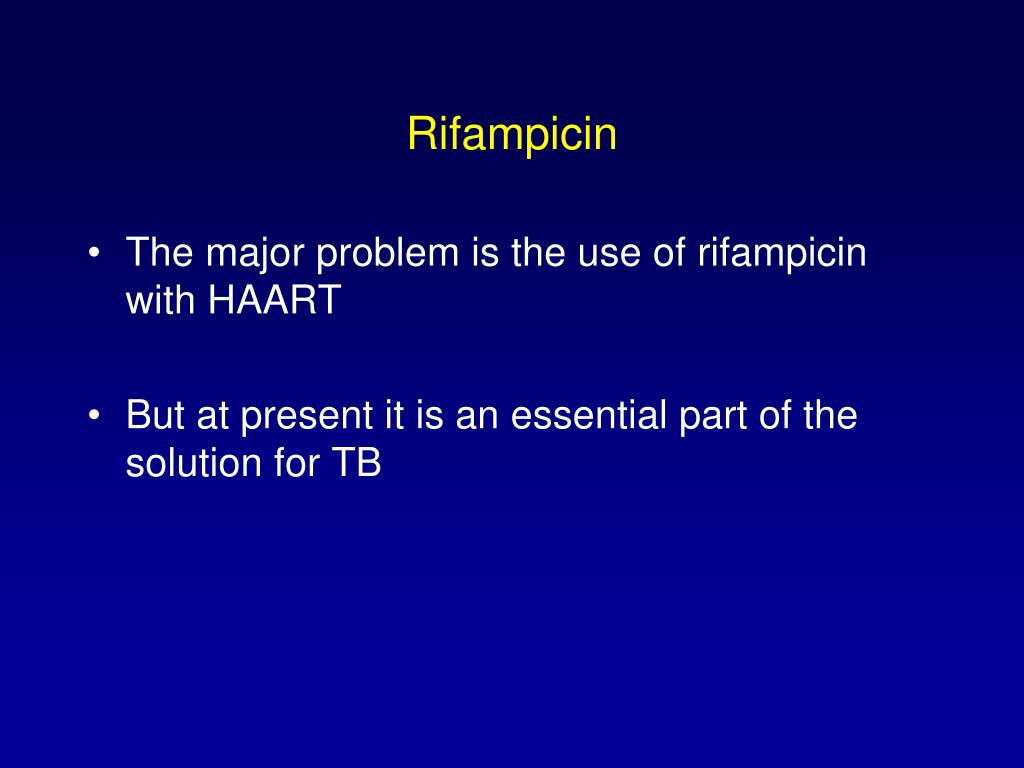 Rifampicin

• The major problem is the use of rifampicin with HAART

• But at present it is an essential part of the solution for TB